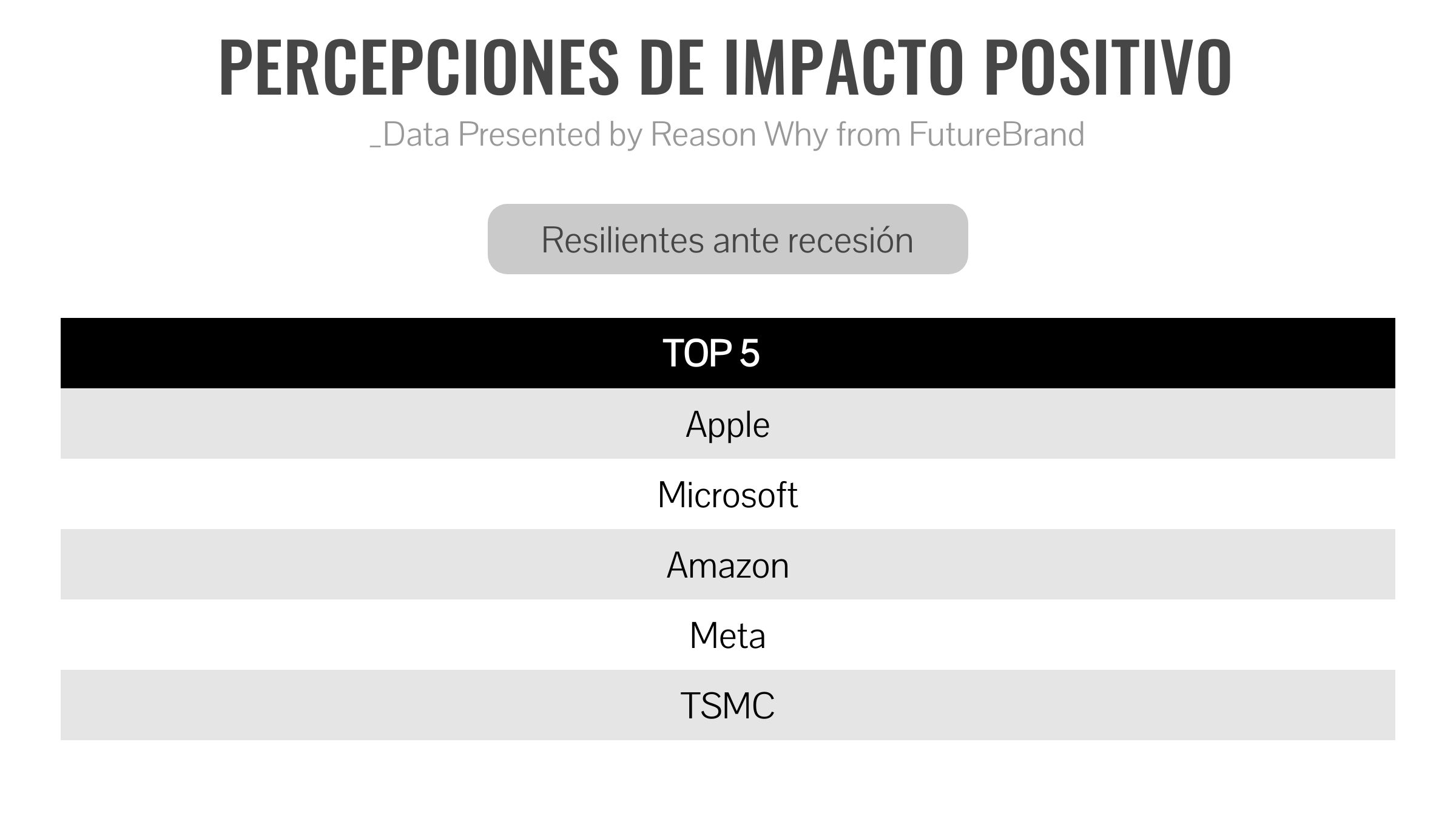 PERCEPCIONES DE IMPACTO POSITIVO
_Data Presented by Reason Why from FutureBrand

Resilientes ante recesión

| TOP 5 |
|---|
| Apple |
| Microsoft |
| Amazon |
| Meta |
| TSMC |